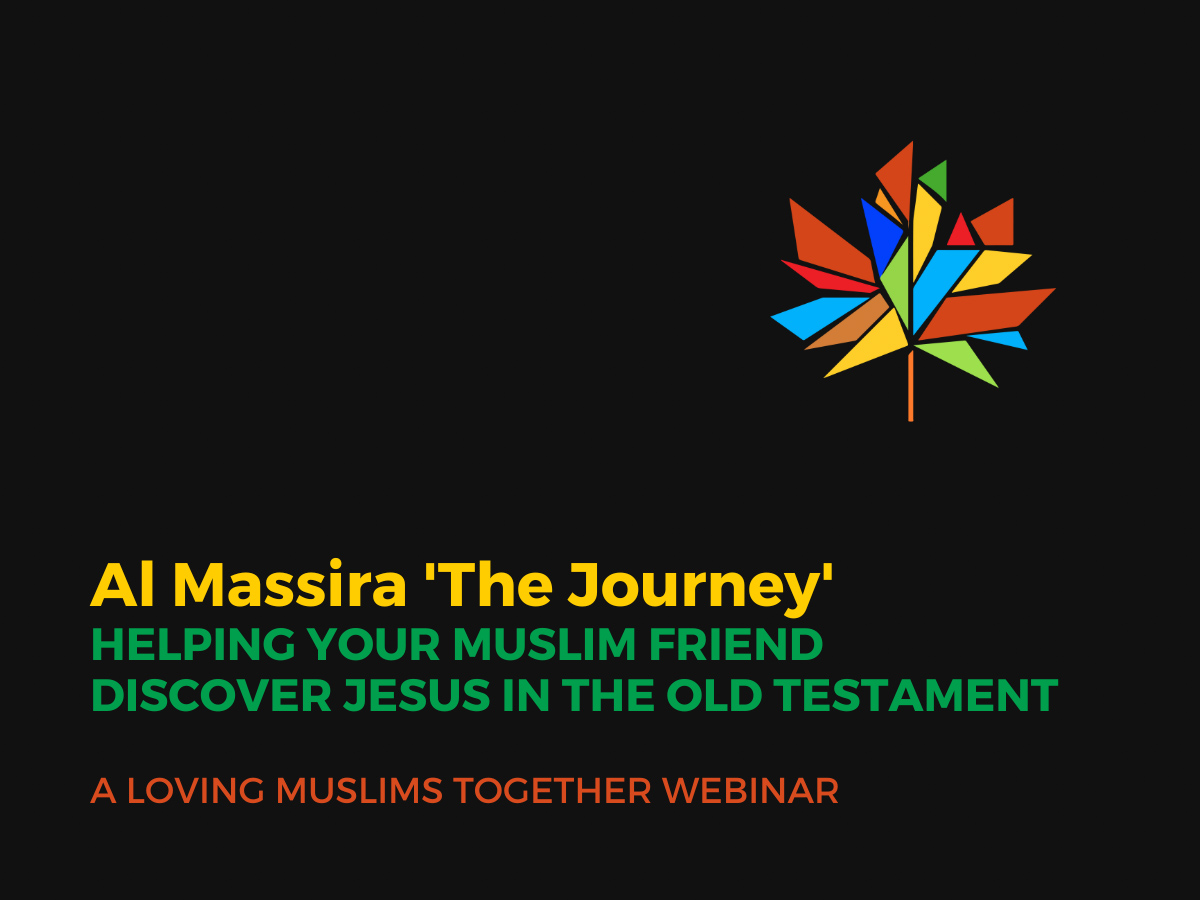 Al Massira 'The Journey'
HELPING YOUR MUSLIM FRIEND DISCOVER JESUS IN THE OLD TESTAMENT

A LOVING MUSLIMS TOGETHER WEBINAR